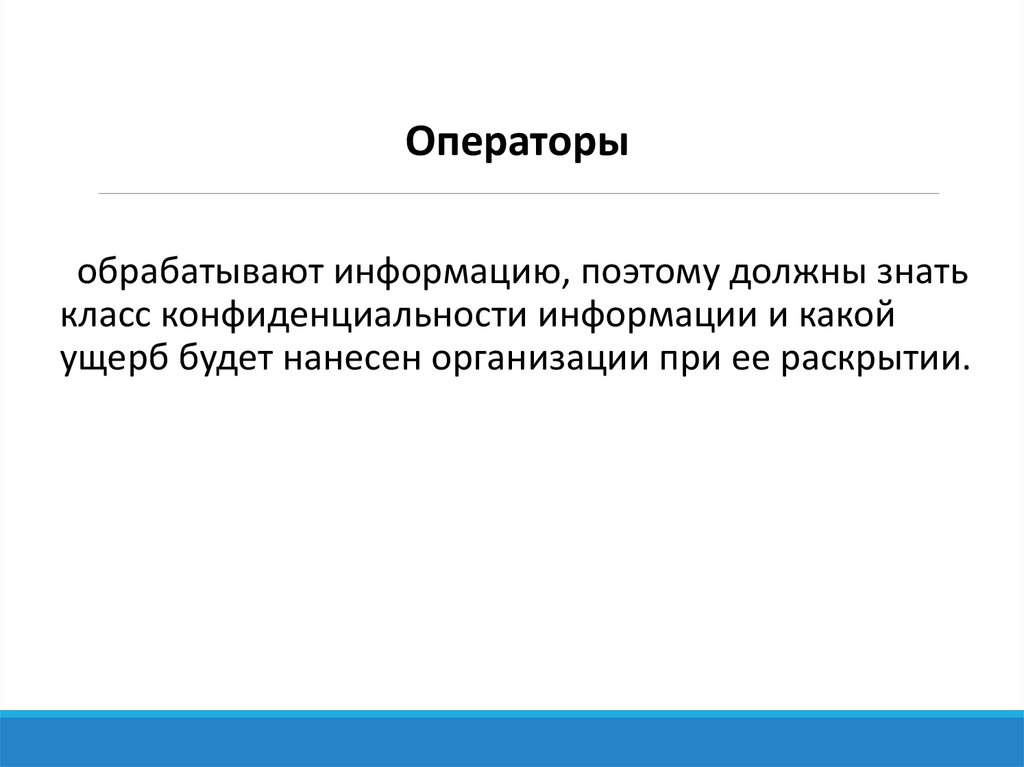 Операторы

обрабатывают информацию, поэтому должны знать класс конфиденциальности информации и какой ущерб будет нанесен организации при ее раскрытии.